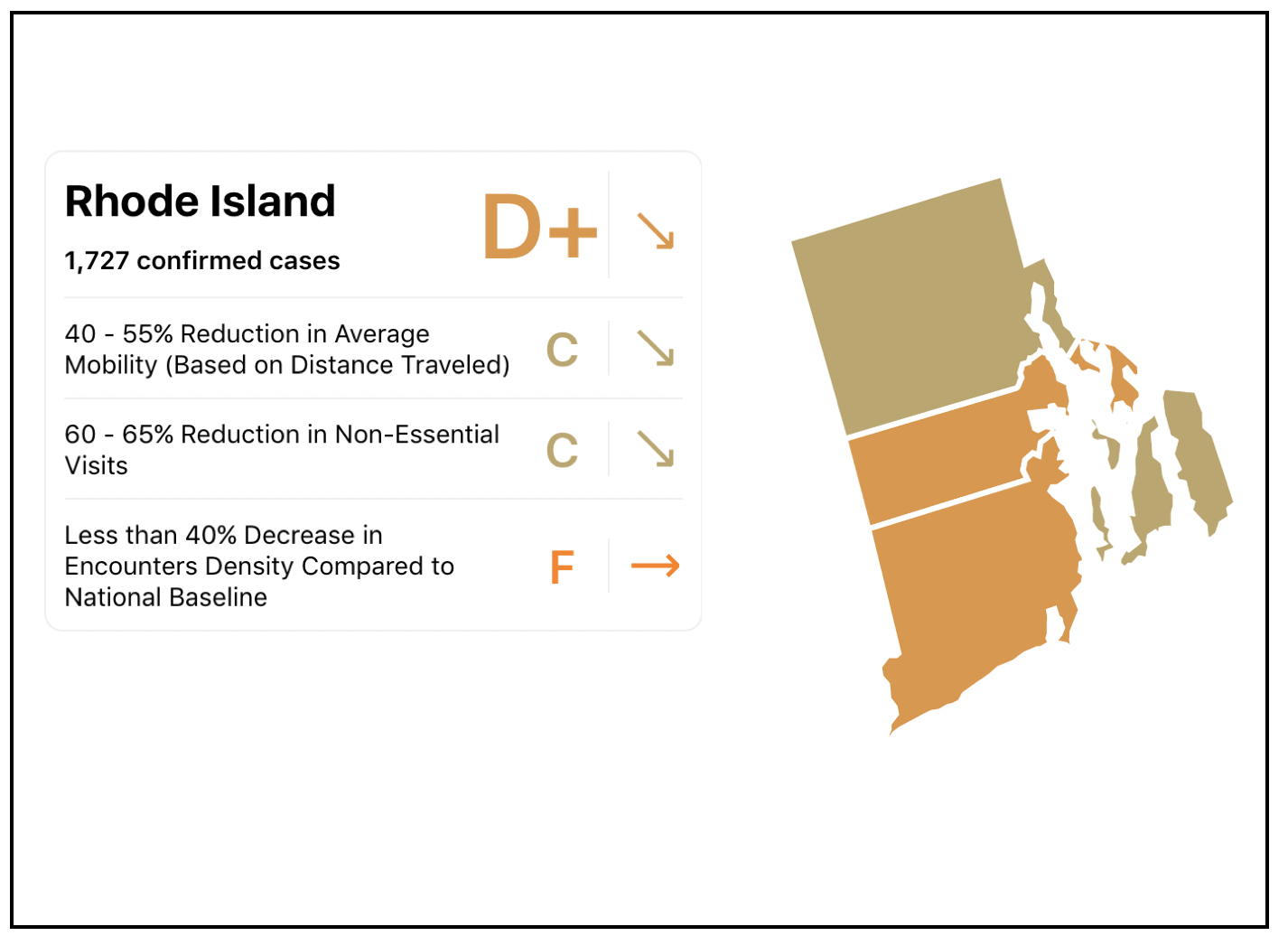 Rhode Island
1,727 confirmed cases
D+ ↘

40 - 55% Reduction in Average Mobility (Based on Distance Traveled)
C ↘

60 - 65% Reduction in Non-Essential Visits
C ↘

Less than 40% Decrease in Encounters Density Compared to National Baseline
F →